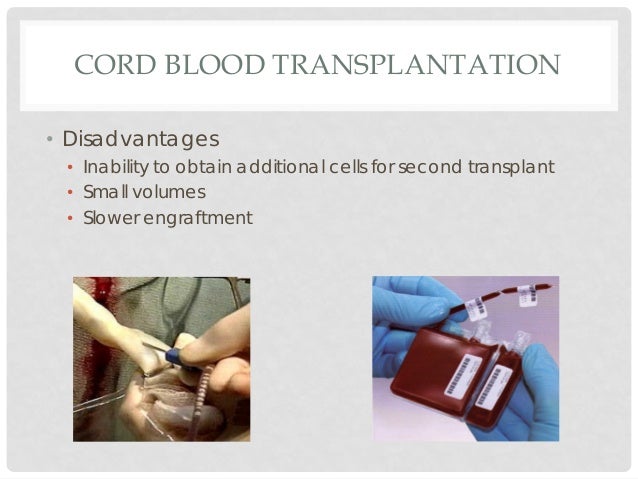 CORD BLOOD TRANSPLANTATION

• Disadvantages
 • Inability to obtain additional cells for second transplant
 • Small volumes
 • Slower engraftment